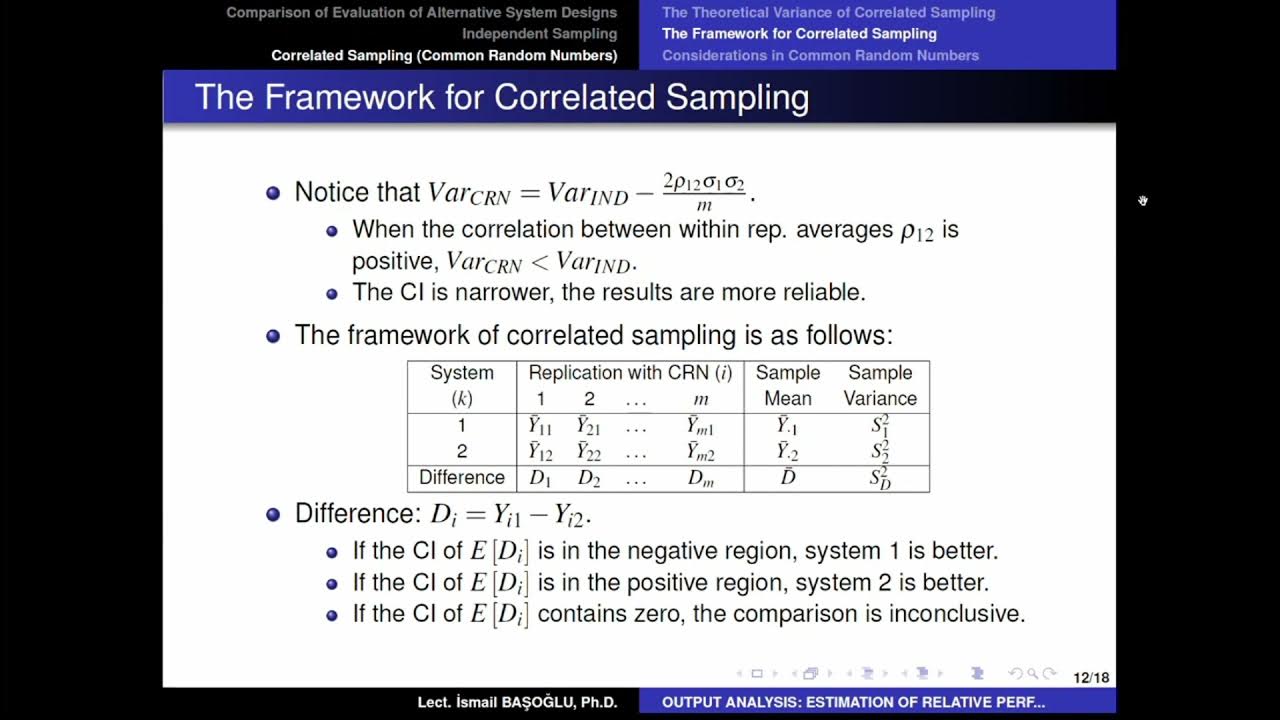 Comparison of Evaluation of Alternative System Designs
Independent Sampling
Correlated Sampling (Common Random Numbers)

The Theoretical Variance of Correlated Sampling
The Framework for Correlated Sampling
Considerations in Common Random Numbers

The Framework for Correlated Sampling

Notice that $Var_{CRN} = Var_{IND} - \frac{2\rho_{12}\sigma_1\sigma_2}{m}$.

When the correlation between within rep. averages $\rho_{12}$ is positive, $Var_{CRN} < Var_{IND}$.

The CI is narrower, the results are more reliable.

The framework of correlated sampling is as follows:

| System ($k$) | Replication with CRN ($i$) 1 | 2 | … | $m$ | Sample Mean | Sample Variance |
|---|---|---|---|---|---|---|
| 1 | $\bar{Y}_{11}$ | $\bar{Y}_{21}$ | … | $\bar{Y}_{m1}$ | $\bar{Y}_{\cdot 1}$ | $S_1^2$ |
| 2 | $\bar{Y}_{12}$ | $\bar{Y}_{22}$ | … | $\bar{Y}_{m2}$ | $\bar{Y}_{\cdot 2}$ | $S_2^2$ |
| Difference | $D_1$ | $D_2$ | … | $D_m$ | $\bar{D}$ | $S_D^2$ |

Difference: $D_i = Y_{i1} - Y_{i2}$.

If the CI of $E[D_i]$ is in the negative region, system 1 is better.

If the CI of $E[D_i]$ is in the positive region, system 2 is better.

If the CI of $E[D_i]$ contains zero, the comparison is inconclusive.

12/18

Lect. İsmail BAŞOĞLU, Ph.D.
OUTPUT ANALYSIS: ESTIMATION OF RELATIVE PERF...